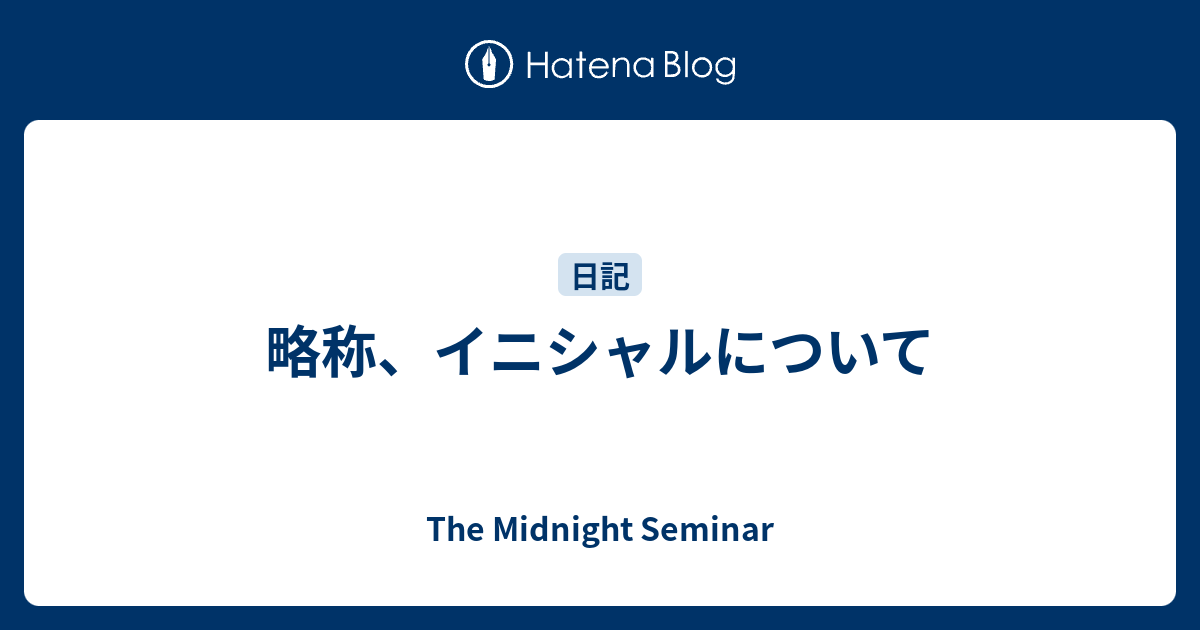 Hatena Blog

日記

略称、イニシャルについて

The Midnight Seminar